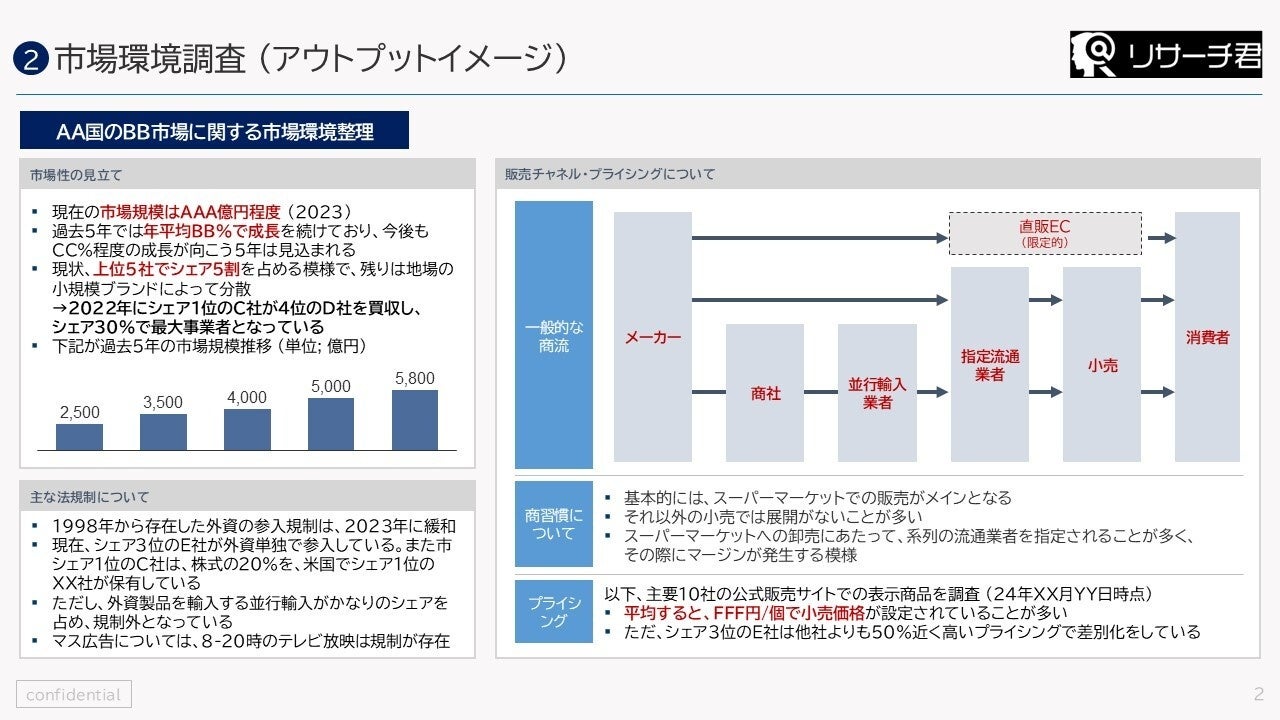 2 市場環境調査（アウトプットイメージ）

リサーチ君

AA国のBB市場に関する市場環境整理

市場性の見立て

▪ 現在の市場規模はAAA億円程度（2023）
▪ 過去5年では年平均BB%で成長を続けており、今後もCC%程度の成長が向こう5年は見込まれる
▪ 現状、上位5社でシェア5割を占める模様で、残りは地場の小規模ブランドによって分散
→2022年にシェア1位のC社が4位のD社を買収し、シェア30%で最大事業者となっている
▪ 下記が過去5年の市場規模推移（単位; 億円）

2,500
3,500
4,000
5,000
5,800

主な法規制について

▪ 1998年から存在した外資の参入規制は、2023年に緩和
▪ 現在、シェア3位のE社が外資単独で参入している。また市シェア1位のC社は、株式の20%を、米国でシェア1位のXX社が保有している
▪ ただし、外資製品を輸入する並行輸入がかなりのシェアを占め、規制外となっている
▪ マス広告については、8-20時のテレビ放映は規制が存在

販売チャネル・プライシングについて

一般的な商流

メーカー
商社
並行輸入業者
直販EC
（限定的）
指定流通業者
小売
消費者

商習慣について

▪ 基本的には、スーパーマーケットでの販売がメインとなる
▪ それ以外の小売では展開がないことが多い
▪ スーパーマーケットへの卸売にあたって、系列の流通業者を指定されることが多く、その際にマージンが発生する模様

プライシング

以下、主要10社の公式販売サイトでの表示商品を調査（24年XX月YY日時点）
▪ 平均すると、FFF円/個で小売価格が設定されていることが多い
▪ ただ、シェア3位のE社は他社よりも50%近く高いプライシングで差別化をしている

confidential

2